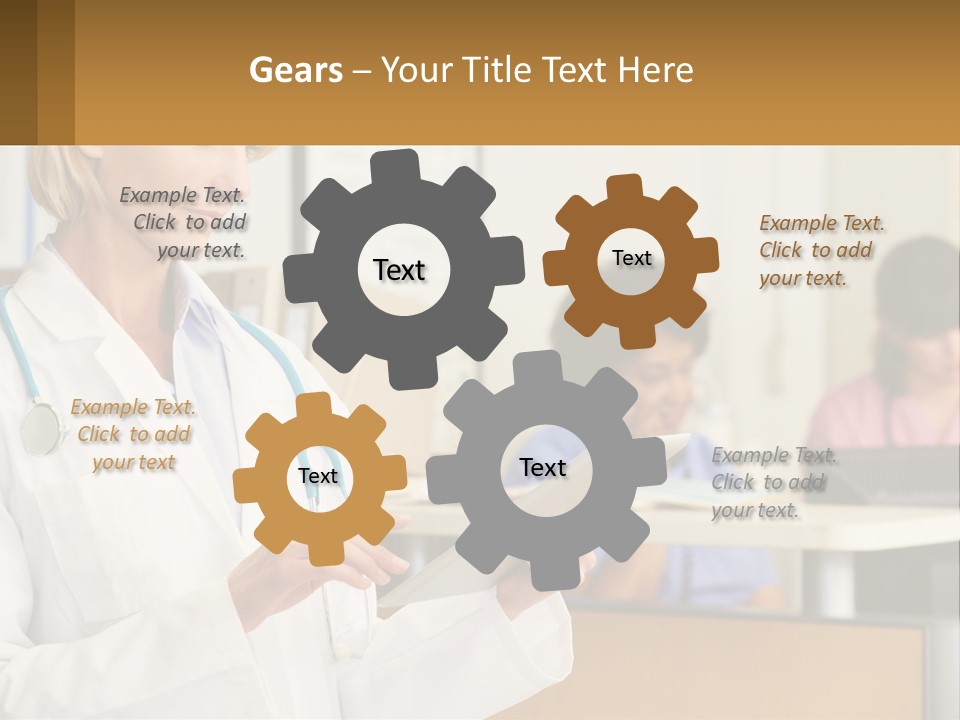 Gears – Your Title Text Here

Example Text. Click to add your text.

Text

Text

Example Text. Click to add your text.

Example Text. Click to add your text

Text

Text

Example Text. Click to add your text.